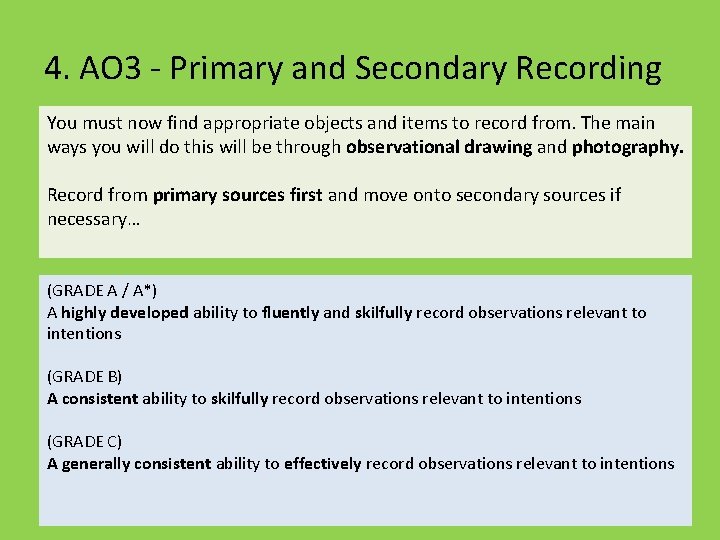 4. AO3 - Primary and Secondary Recording

You must now find appropriate objects and items to record from. The main ways you will do this will be through observational drawing and photography.

Record from primary sources first and move onto secondary sources if necessary…

(GRADE A / A*)
A highly developed ability to fluently and skilfully record observations relevant to intentions

(GRADE B)
A consistent ability to skilfully record observations relevant to intentions

(GRADE C)
A generally consistent ability to effectively record observations relevant to intentions